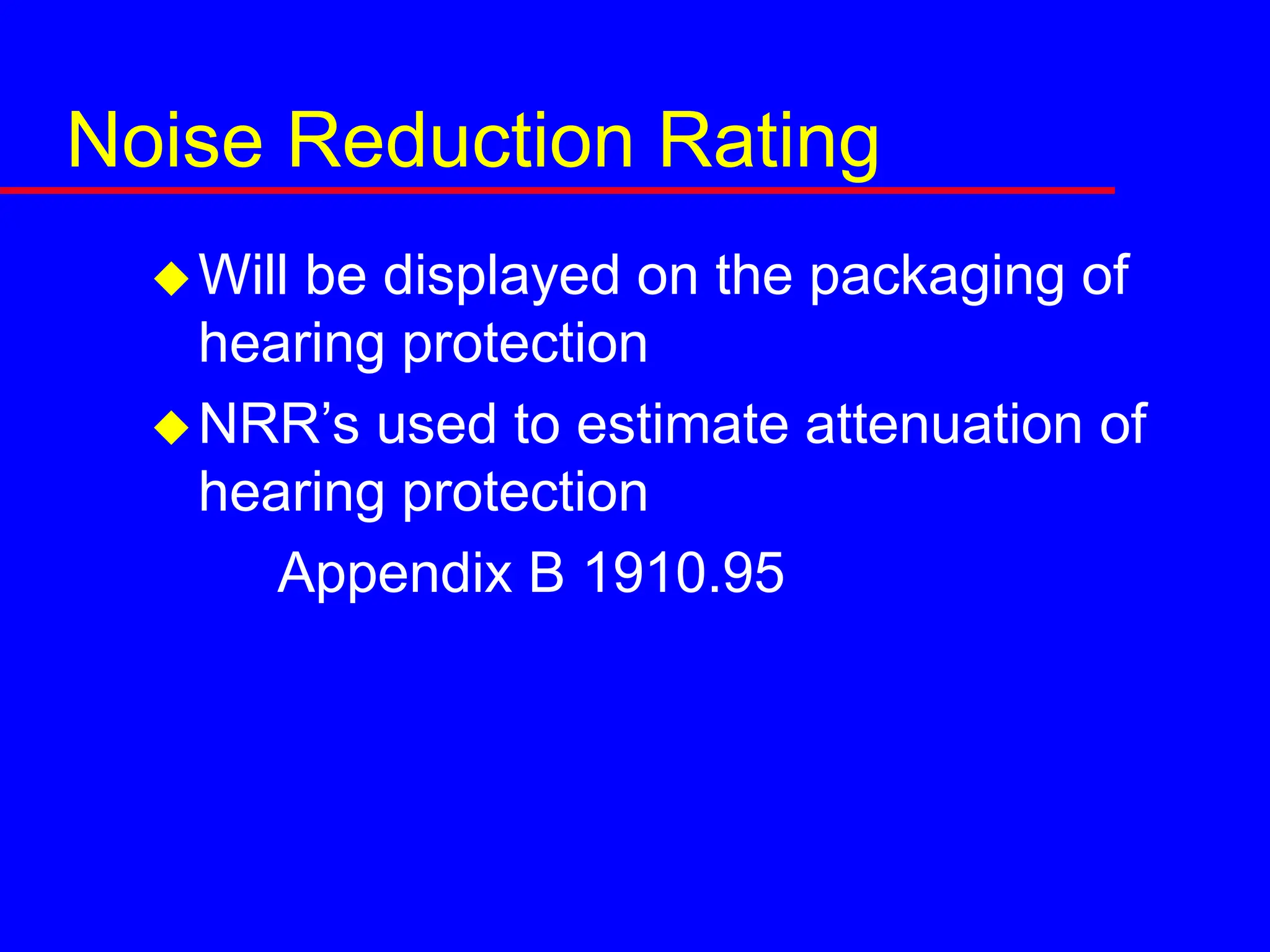 Noise Reduction Rating

◆ Will be displayed on the packaging of hearing protection

◆ NRR’s used to estimate attenuation of hearing protection

Appendix B 1910.95